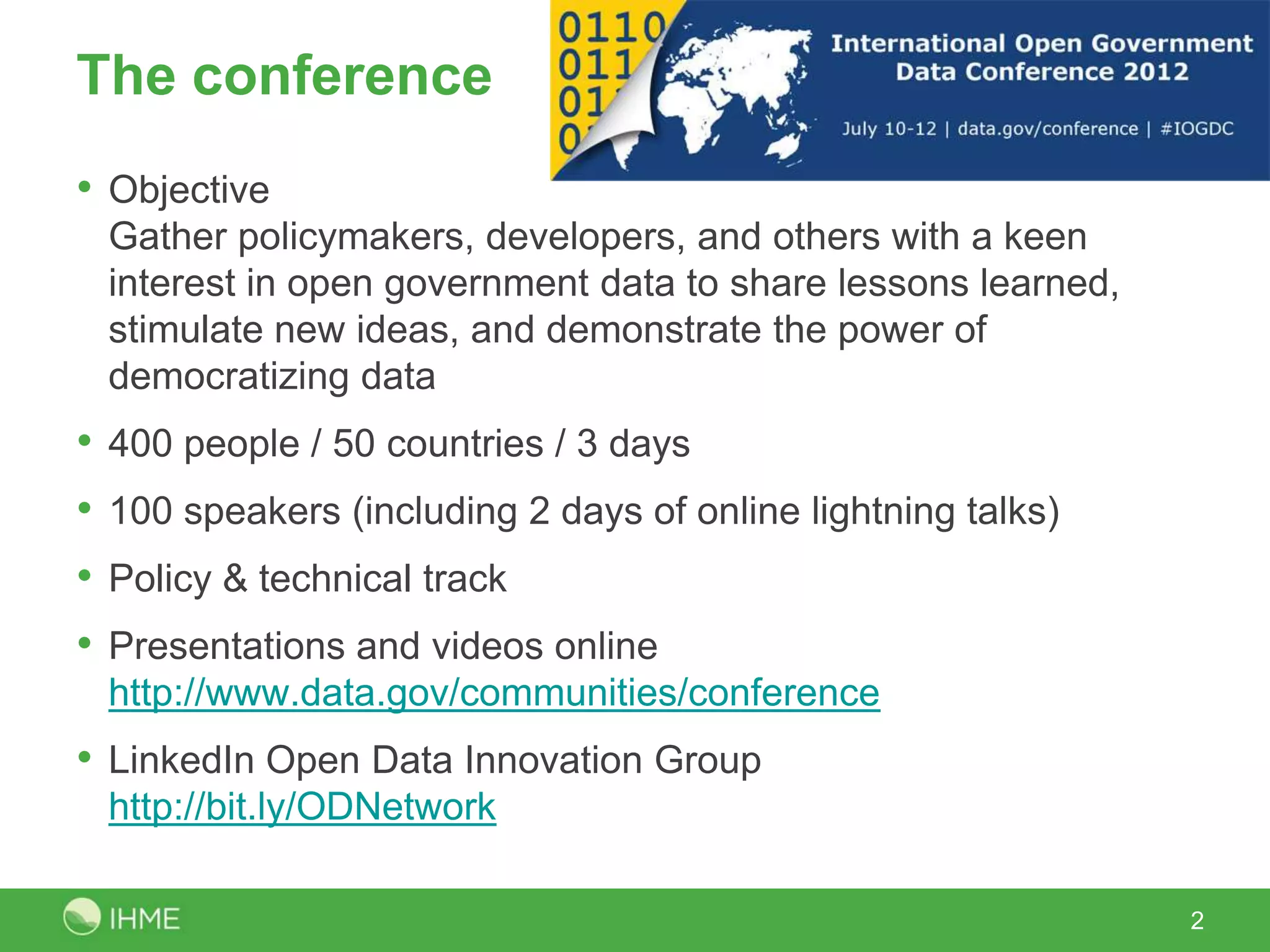 The conference

0110
011
01
0

International Open Government Data Conference 2012

July 10-12 | data.gov/conference | #IOGDC

• Objective
Gather policymakers, developers, and others with a keen interest in open government data to share lessons learned, stimulate new ideas, and demonstrate the power of democratizing data

• 400 people / 50 countries / 3 days

• 100 speakers (including 2 days of online lightning talks)

• Policy & technical track

• Presentations and videos online
http://www.data.gov/communities/conference

• LinkedIn Open Data Innovation Group
http://bit.ly/ODNetwork

IHME

2